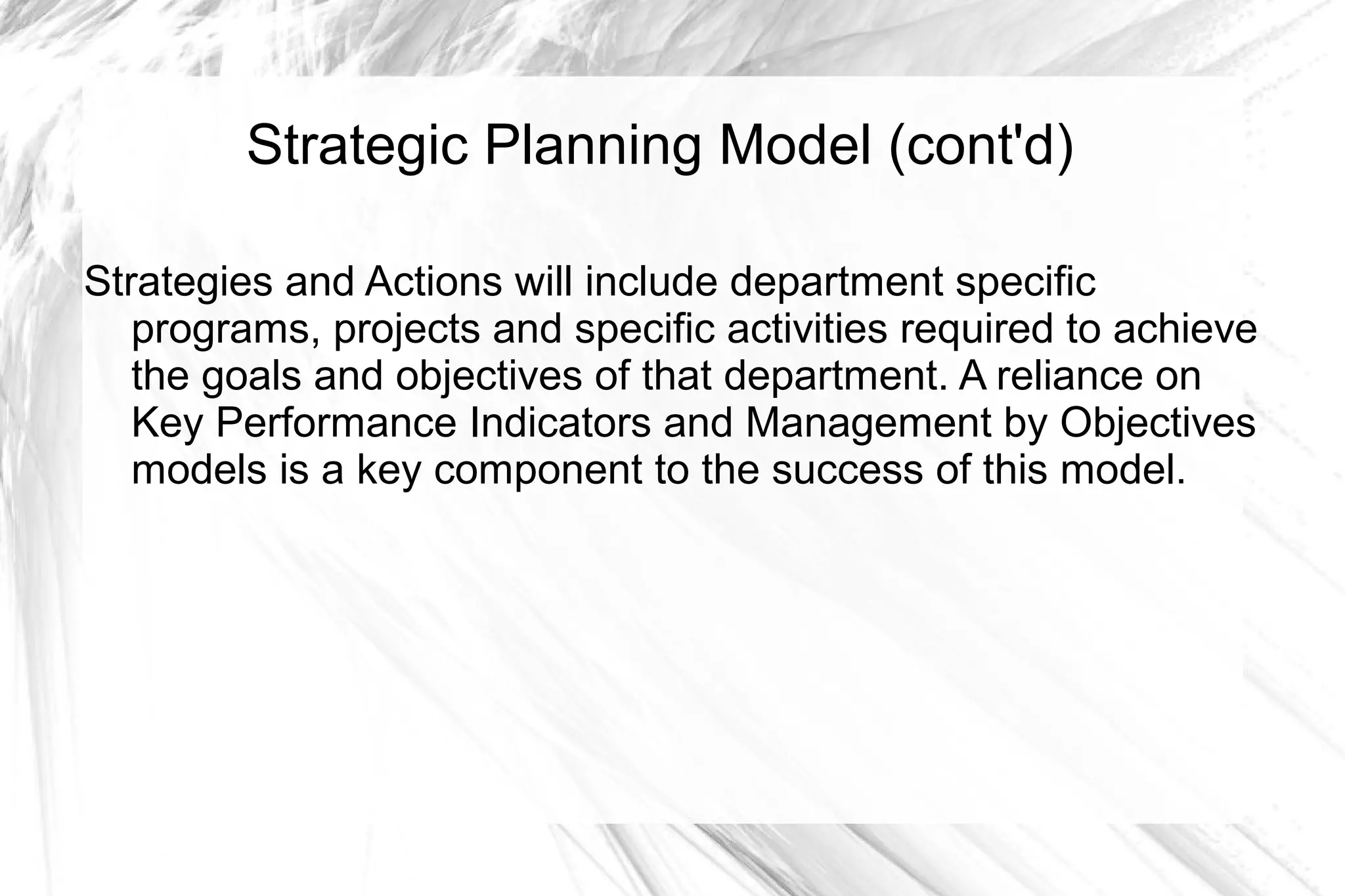 Strategic Planning Model (cont'd)

Strategies and Actions will include department specific programs, projects and specific activities required to achieve the goals and objectives of that department. A reliance on Key Performance Indicators and Management by Objectives models is a key component to the success of this model.